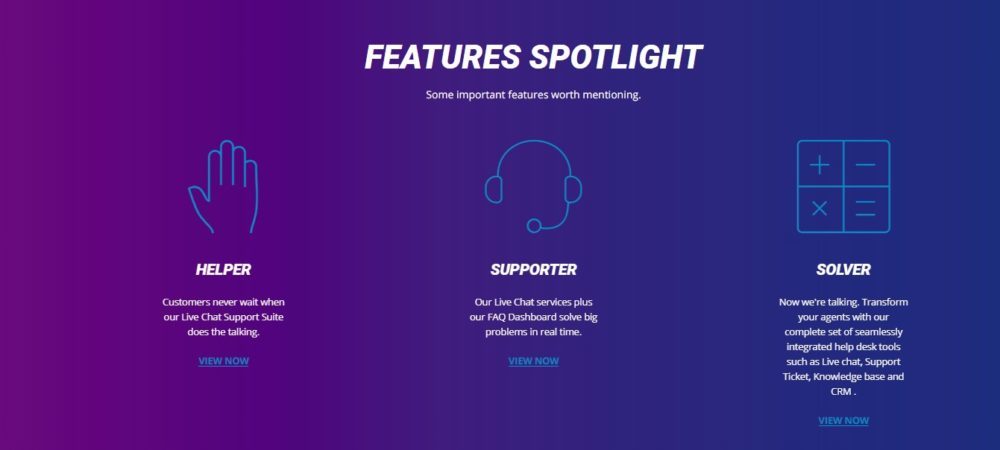 FEATURES SPOTLIGHT

Some important features worth mentioning.

HELPER

Customers never wait when our Live Chat Support Suite does the talking.

VIEW NOW

SUPPORTER

Our Live Chat services plus our FAQ Dashboard solve big problems in real time.

VIEW NOW

SOLVER

Now we're talking. Transform your agents with our complete set of seamlessly integrated help desk tools such as Live chat, Support Ticket, Knowledge base and CRM .

VIEW NOW